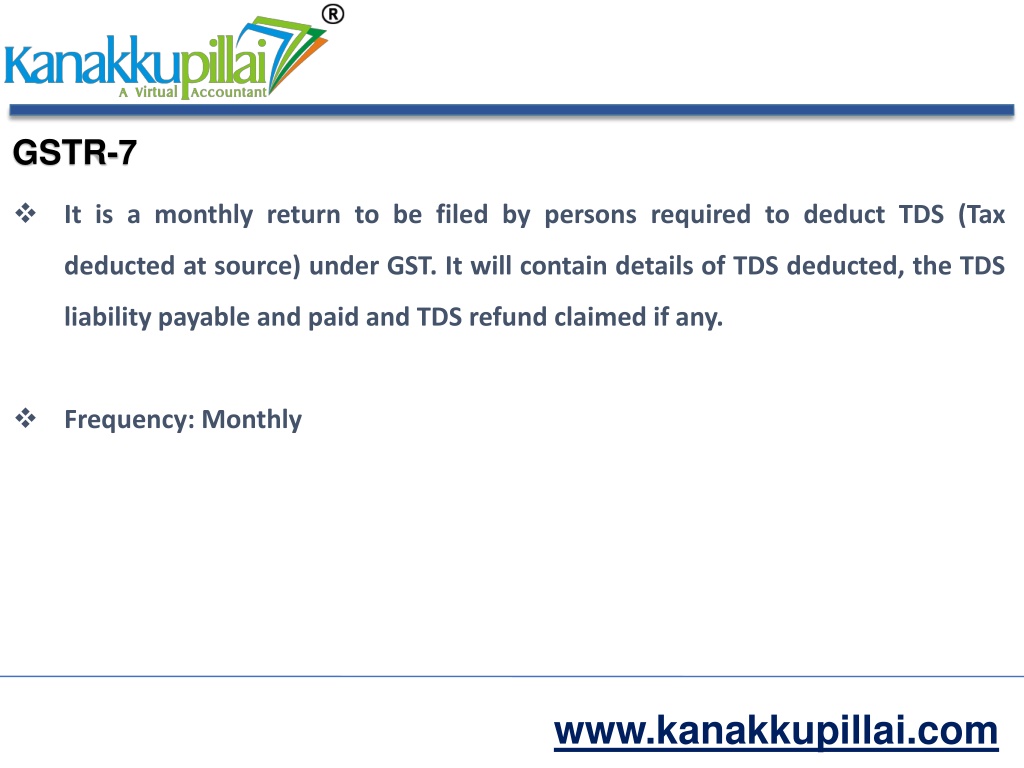 Kanakkupillai®
A Virtual Accountant

GSTR-7

❖ It is a monthly return to be filed by persons required to deduct TDS (Tax deducted at source) under GST. It will contain details of TDS deducted, the TDS liability payable and paid and TDS refund claimed if any.

❖ Frequency: Monthly

www.kanakkupillai.com